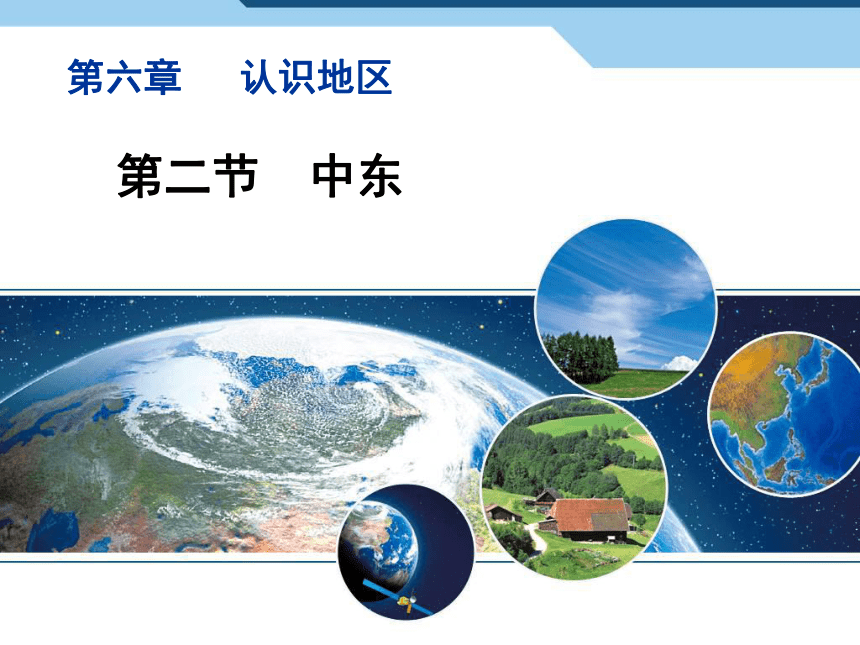 第六章　认识地区

第二节　中东